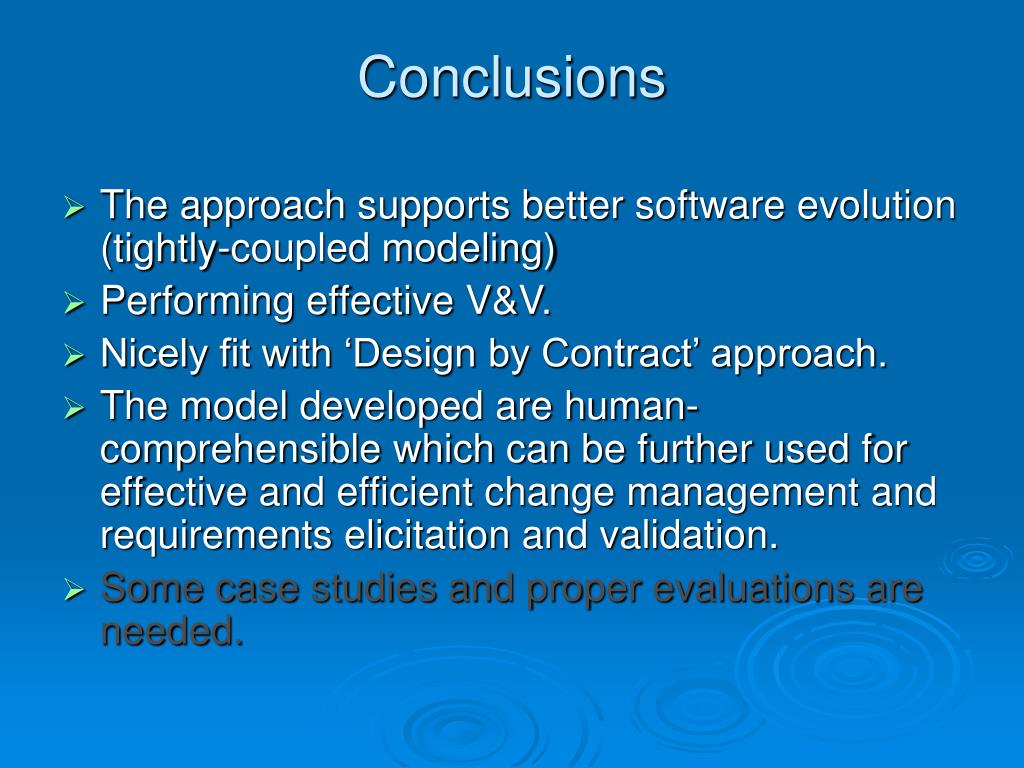 Conclusions

➢ The approach supports better software evolution (tightly-coupled modeling)
➢ Performing effective V&V.
➢ Nicely fit with ‘Design by Contract’ approach.
➢ The model developed are human-comprehensible which can be further used for effective and efficient change management and requirements elicitation and validation.
➢ Some case studies and proper evaluations are needed.